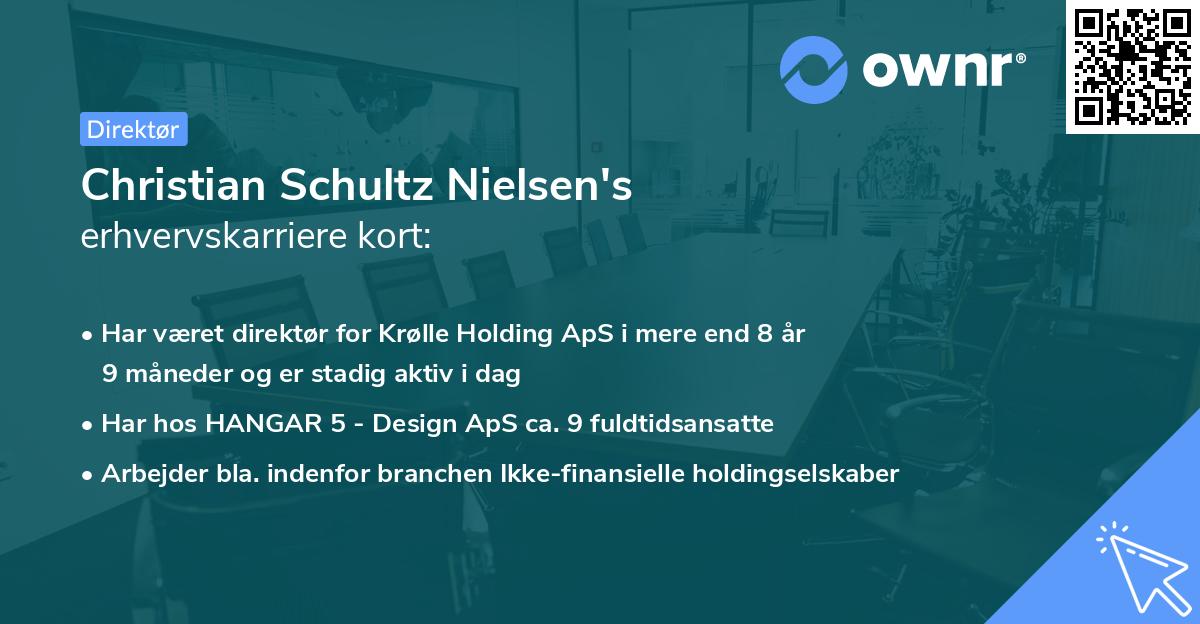 ownr®

Direktør

Christian Schultz Nielsen's erhvervskarriere kort:

• Har været direktør for Krølle Holding ApS i mere end 8 år 9 måneder og er stadig aktiv i dag
• Har hos HANGAR 5 - Design ApS ca. 9 fuldtidsansatte
• Arbejder bla. indenfor branchen Ikke-finansielle holdingselskaber